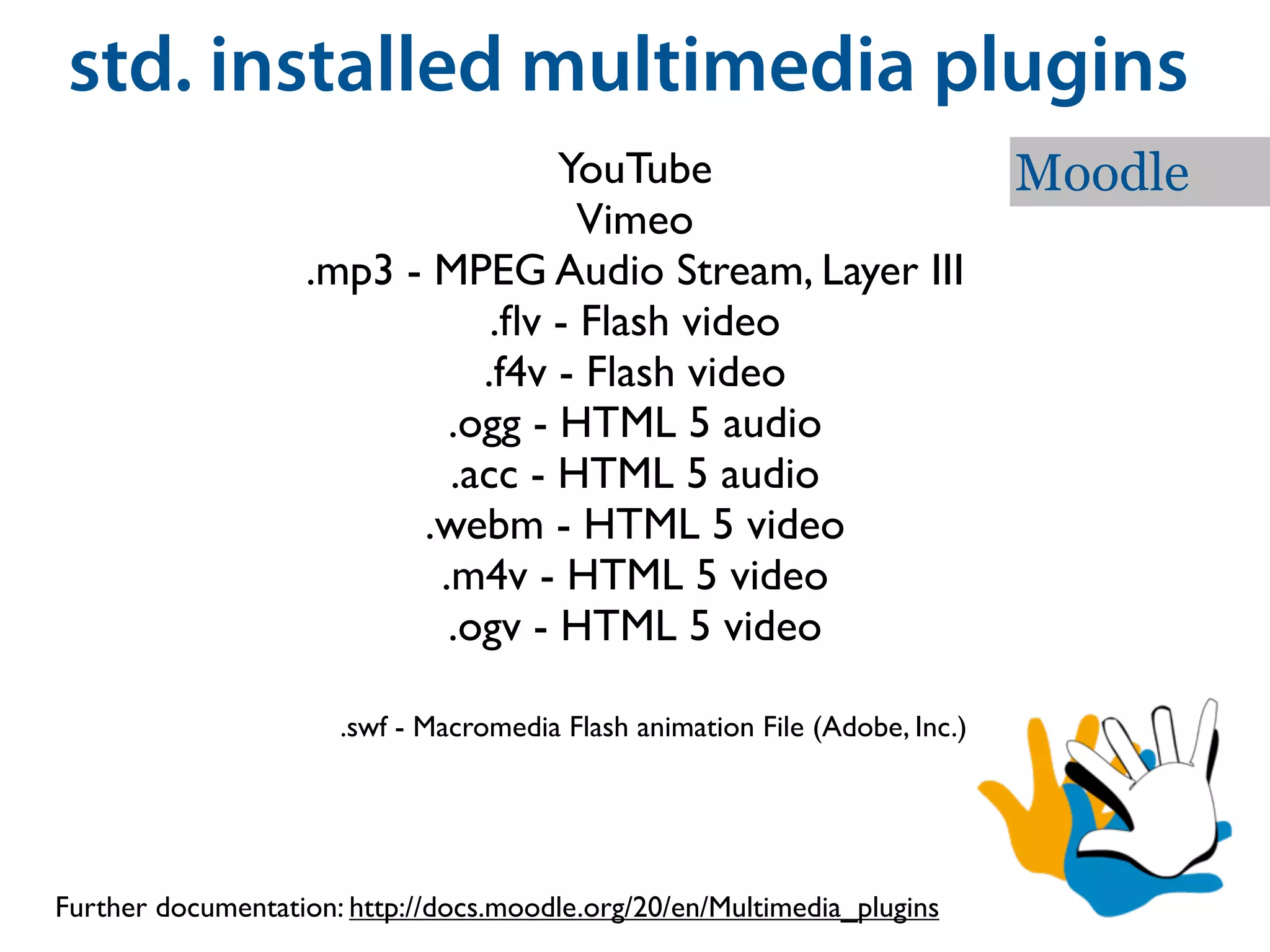 std. installed multimedia plugins

Moodle

YouTube
Vimeo
.mp3 - MPEG Audio Stream, Layer III
.flv - Flash video
.f4v - Flash video
.ogg - HTML 5 audio
.acc - HTML 5 audio
.webm - HTML 5 video
.m4v - HTML 5 video
.ogv - HTML 5 video

.swf - Macromedia Flash animation File (Adobe, Inc.)

Further documentation: http://docs.moodle.org/20/en/Multimedia_plugins